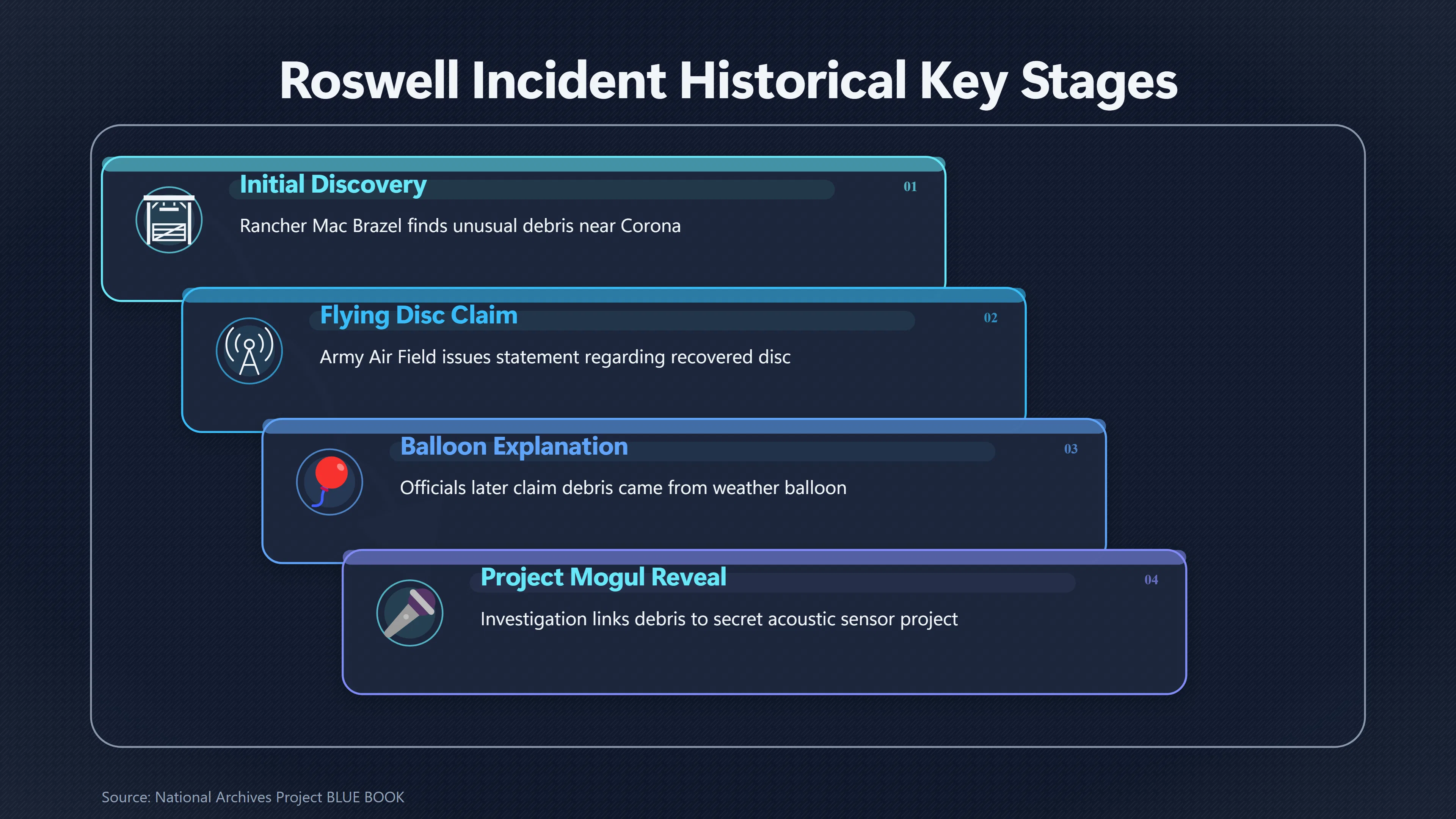 Roswell Incident Historical Key Stages

Initial Discovery
01
Rancher Mac Brazel finds unusual debris near Corona

Flying Disc Claim
02
Army Air Field issues statement regarding recovered disc

Balloon Explanation
03
Officials later claim debris came from weather balloon

Project Mogul Reveal
04
Investigation links debris to secret acoustic sensor project

Source: National Archives Project BLUE BOOK